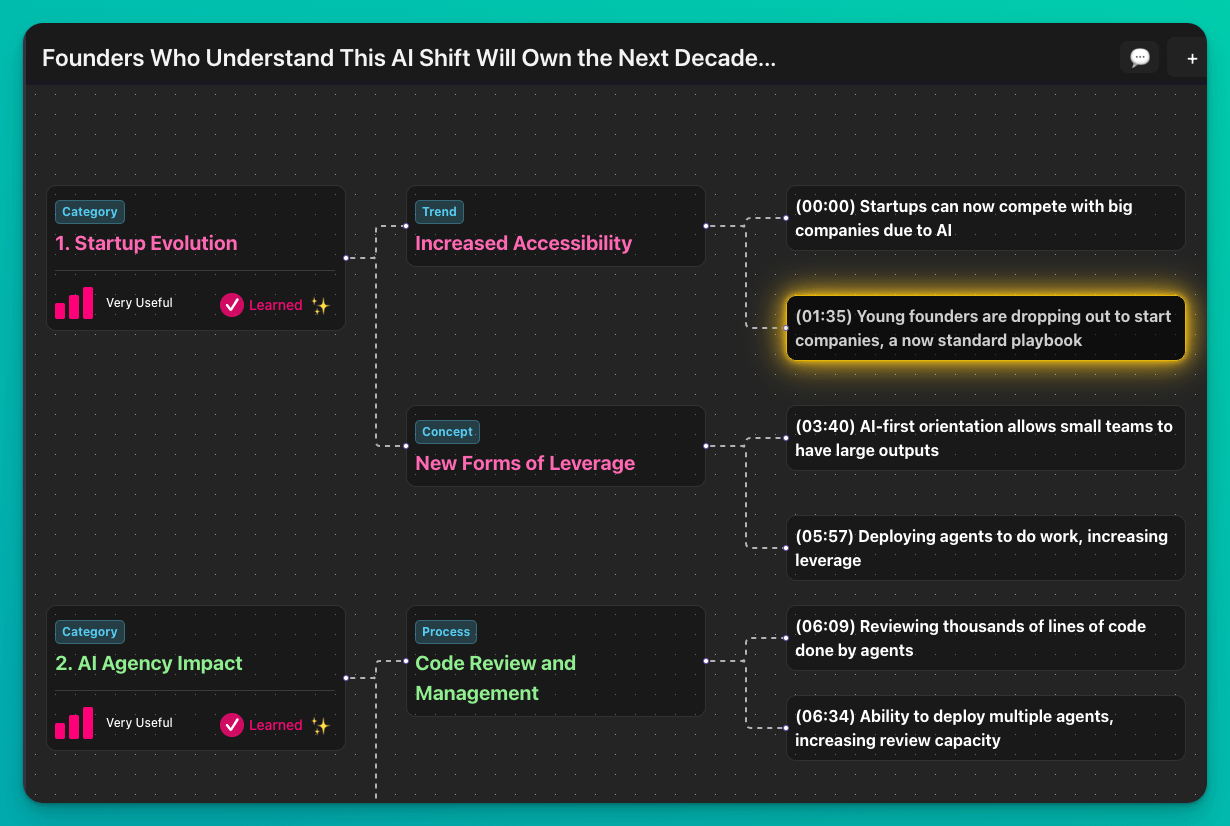 Founders Who Understand This AI Shift Will Own the Next Decade...

+

Category
1. Startup Evolution
Very Useful
Learned ✨

Trend
Increased Accessibility

(00:00) Startups can now compete with big companies due to AI

(01:35) Young founders are dropping out to start companies, a now standard playbook

Concept
New Forms of Leverage

(03:40) AI-first orientation allows small teams to have large outputs

(05:57) Deploying agents to do work, increasing leverage

Category
2. AI Agency Impact
Very Useful
Learned ✨

Process
Code Review and Management

(06:09) Reviewing thousands of lines of code done by agents

(06:34) Ability to deploy multiple agents, increasing review capacity